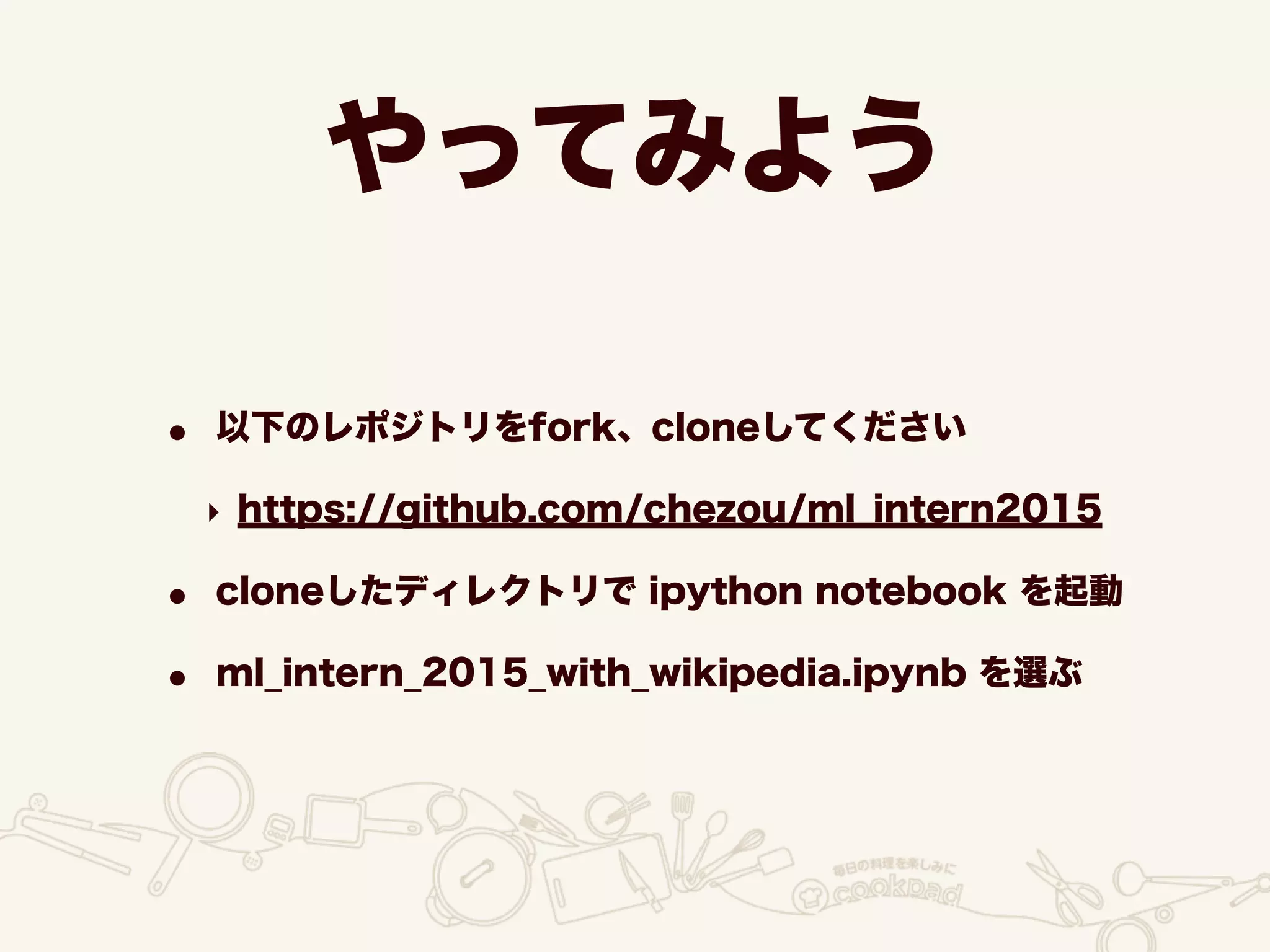 やってみよう

• 以下のレポジトリをfork、cloneしてください

‣ https://github.com/chezou/ml_intern2015

• cloneしたディレクトリで ipython notebook を起動

• ml_intern_2015_with_wikipedia.ipynb を選ぶ

毎日の料理を楽しみに
cookpad